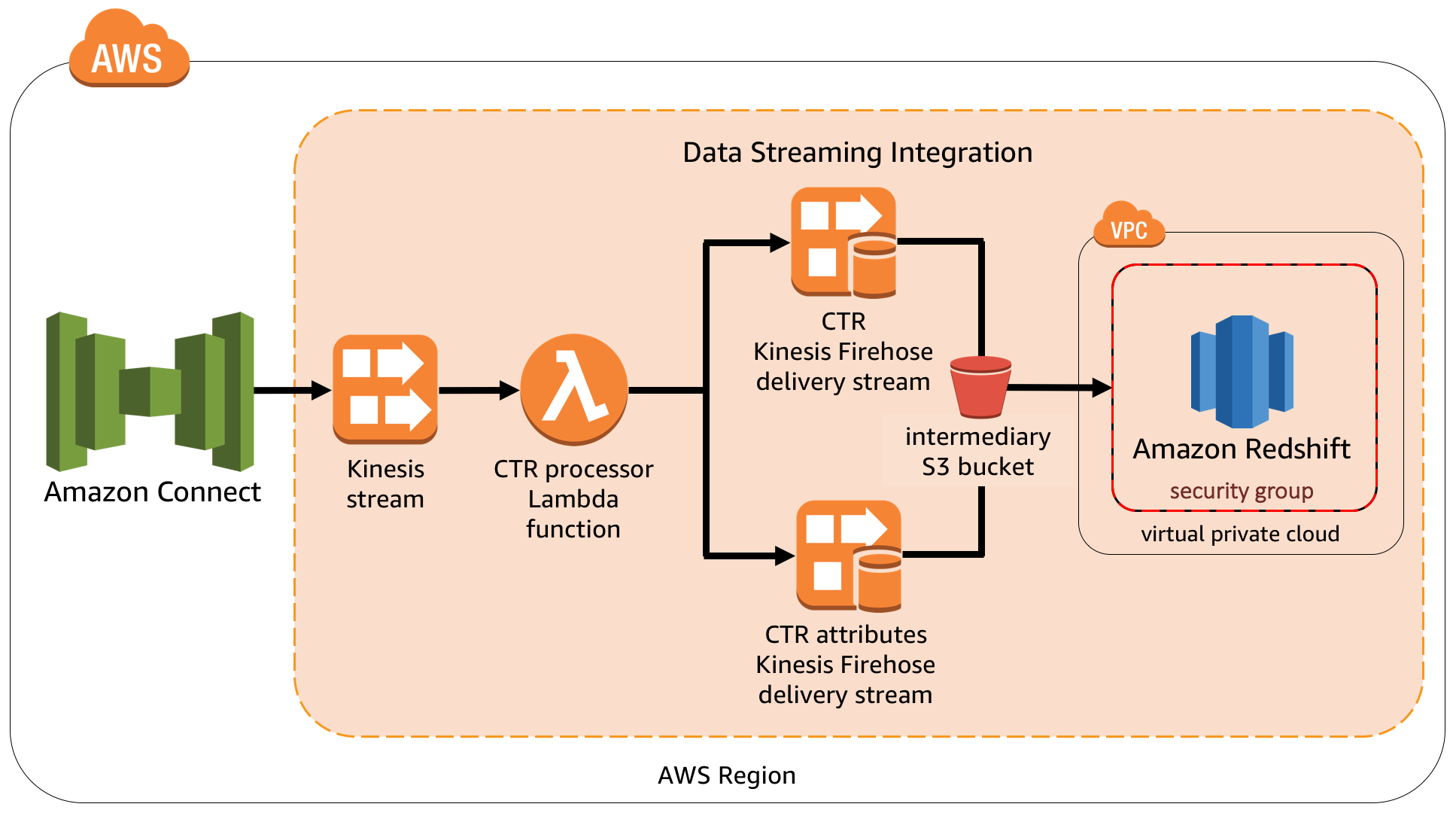 AWS

Data Streaming Integration

Amazon Connect

Kinesis stream

CTR processor Lambda function

CTR Kinesis Firehose delivery stream

intermediary S3 bucket

CTR attributes Kinesis Firehose delivery stream

VPC

Amazon Redshift

security group

virtual private cloud

AWS Region